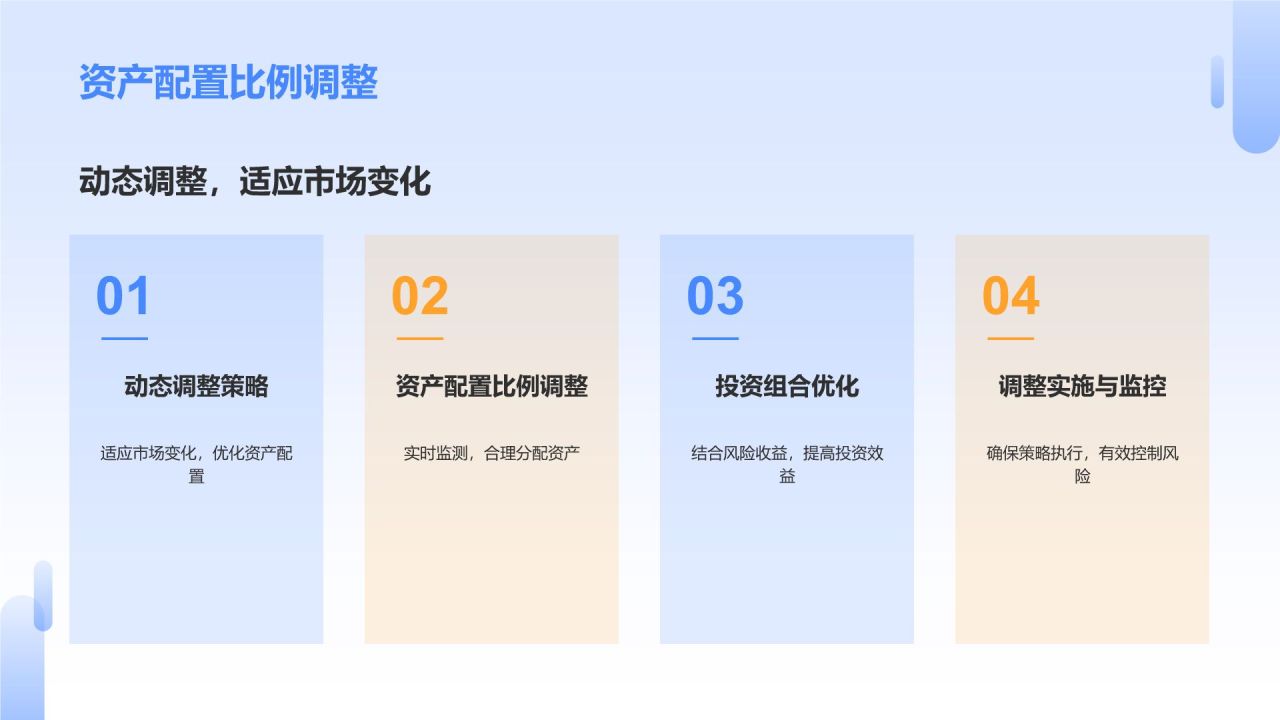 资产配置比例调整

动态调整，适应市场变化

01

动态调整策略

适应市场变化，优化资产配置

02

资产配置比例调整

实时监测，合理分配资产

03

投资组合优化

结合风险收益，提高投资效益

04

调整实施与监控

确保策略执行，有效控制风险